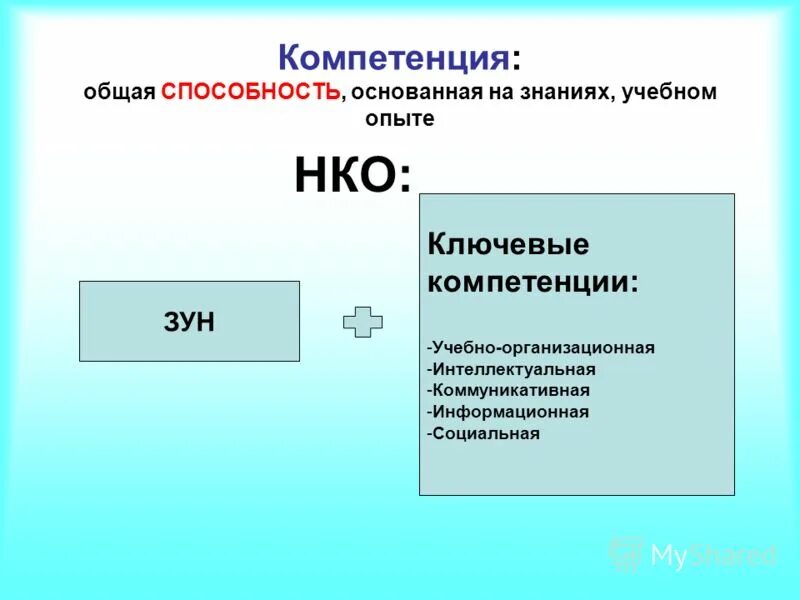 Компетенция:
общая СПОСОБНОСТЬ, основанная на знаниях, учебном опыте

НКО:

ЗУН

Ключевые компетенции:

-Учебно-организационная
-Интеллектуальная
-Коммуникативная
-Информационная
-Социальная

MyShared